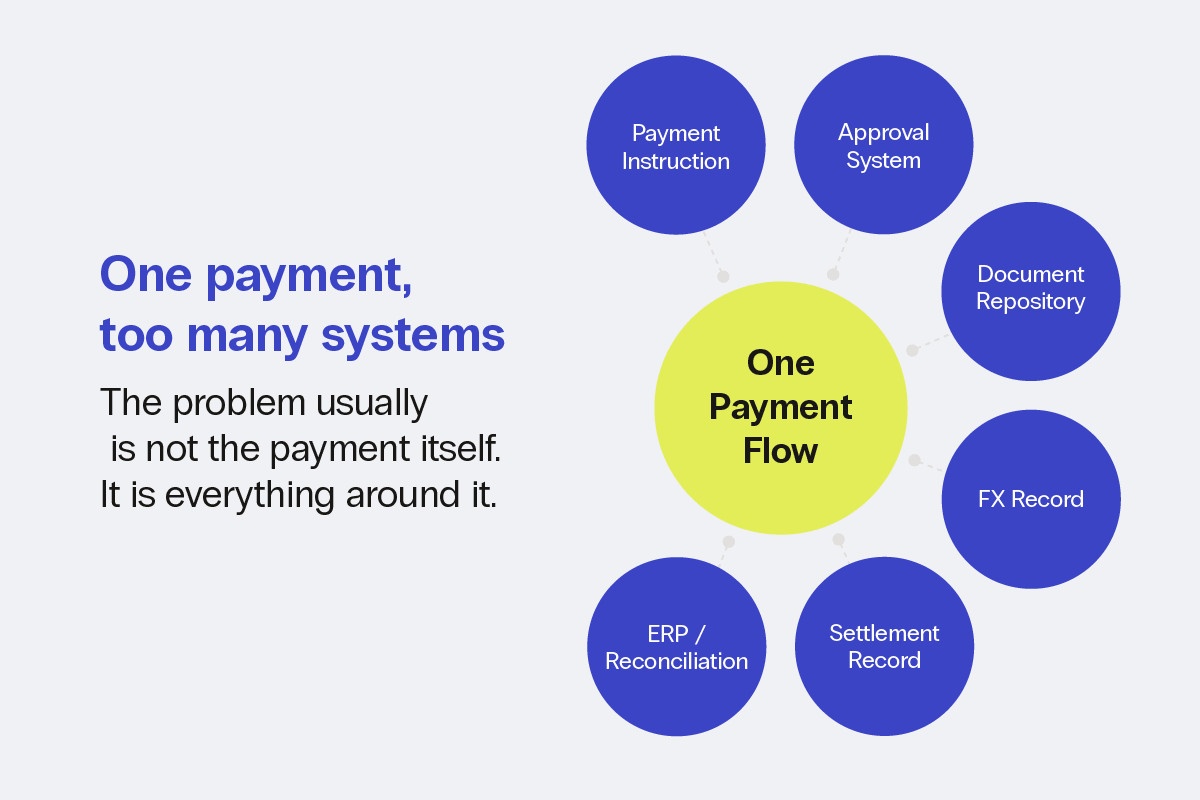 One payment, too many systems

The problem usually is not the payment itself. It is everything around it.

Payment Instruction

Approval System

Document Repository

One Payment Flow

FX Record

Settlement Record

ERP / Reconciliation